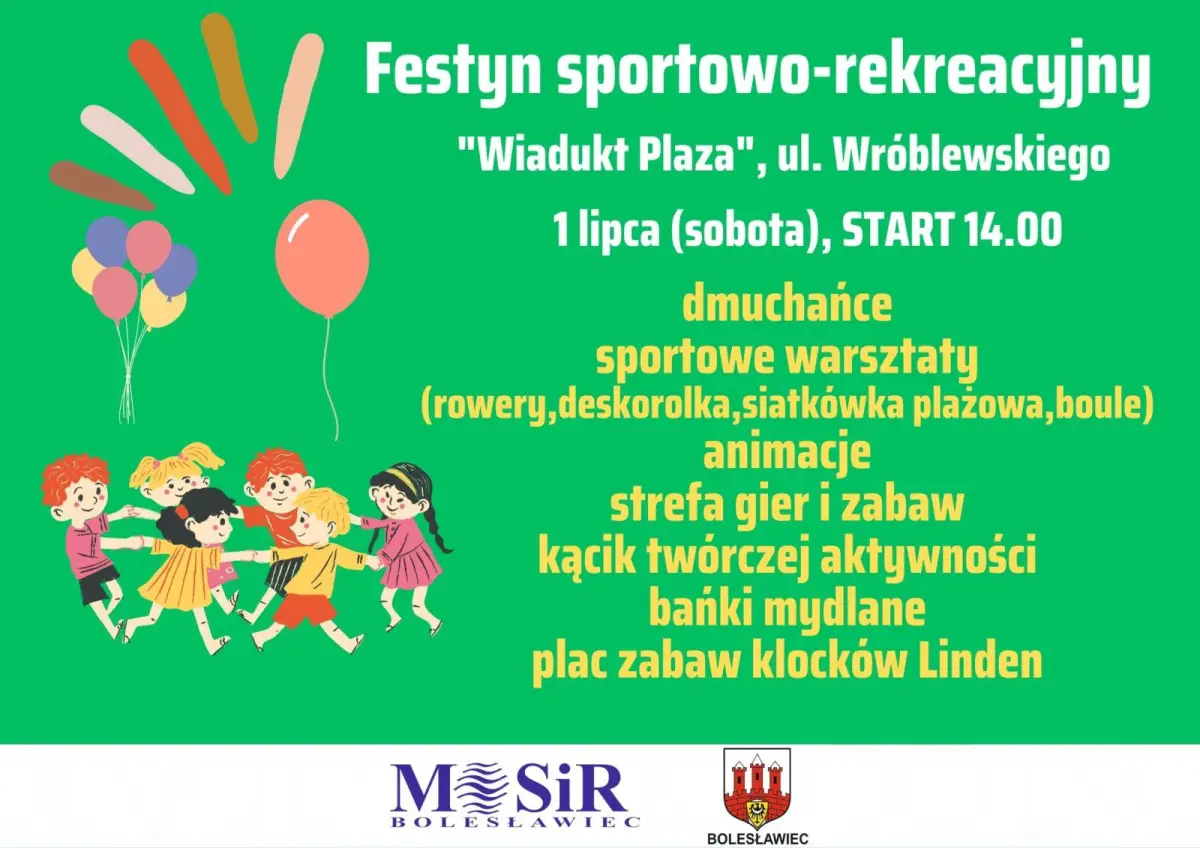 Festyn sportowo-rekreacyjny

"Wiadukt Plaza", ul. Wróblewskiego

1 lipca (sobota), START 14.00

dmuchańce
sportowe warsztaty
(rowery,deskorolka,siatkówka plażowa,boule)
animacje
strefa gier i zabaw
kącik twórczej aktywności
bańki mydlane
plac zabaw klocków Linden

MOSiR
BOLESŁAWIEC

BOLESŁAWIEC